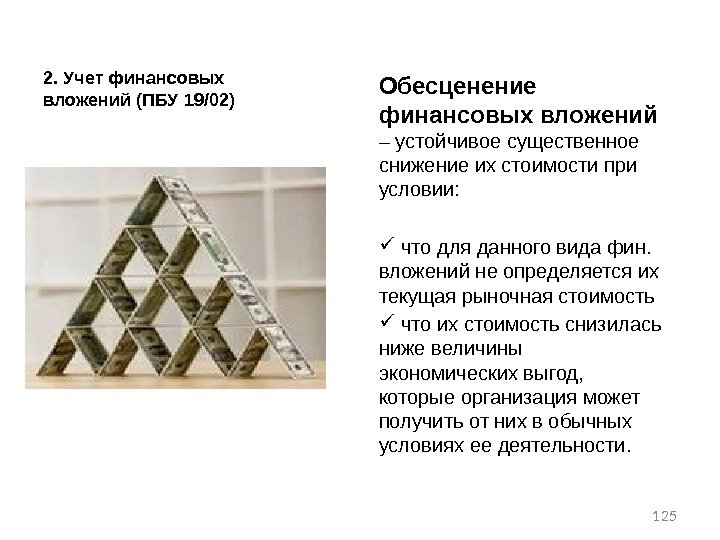 2. Учет финансовых вложений (ПБУ 19/02)

Обесценение финансовых вложений – устойчивое существенное снижение их стоимости при условии:

✓ что для данного вида фин. вложений не определяется их текущая рыночная стоимость

✓ что их стоимость снизилась ниже величины экономических выгод, которые организация может получить от них в обычных условиях ее деятельности.

125